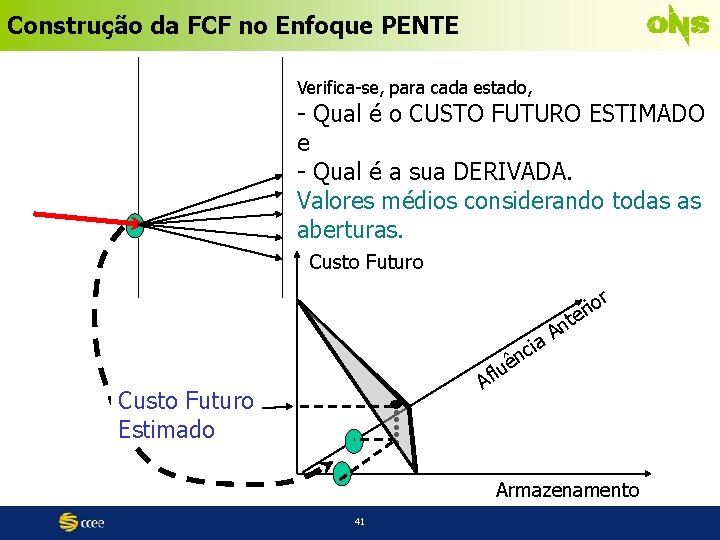 Construção da FCF no Enfoque PENTE

ONS

Verifica-se, para cada estado,
- Qual é o CUSTO FUTURO ESTIMADO e
- Qual é a sua DERIVADA.
Valores médios considerando todas as aberturas.

Custo Futuro

Afluência Anterior

Custo Futuro Estimado

Armazenamento

ccee

41